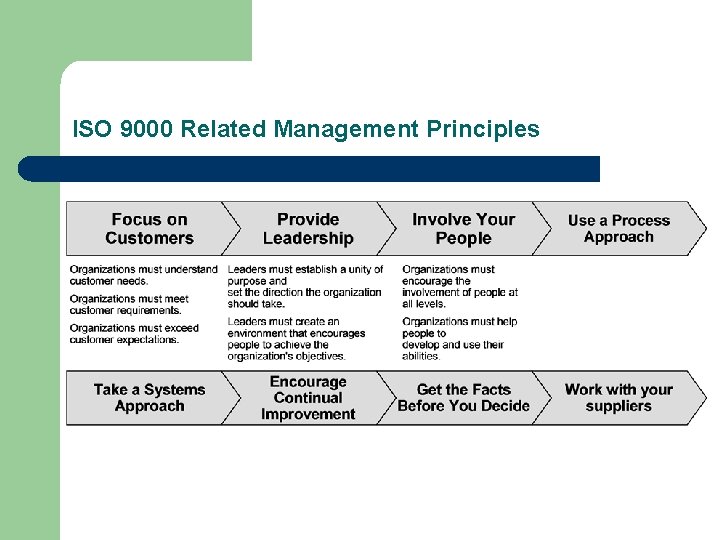 ISO 9000 Related Management Principles

Focus on Customers

Provide Leadership

Involve Your People

Use a Process Approach

Organizations must understand customer needs.

Organizations must meet customer requirements.

Organizations must exceed customer expectations.

Leaders must establish a unity of purpose and set the direction the organization should take.

Leaders must create an environment that encourages people to achieve the organization's objectives.

Organizations must encourage the involvement of people at all levels.

Organizations must help people to develop and use their abilities.

Take a Systems Approach

Encourage Continual Improvement

Get the Facts Before You Decide

Work with your suppliers